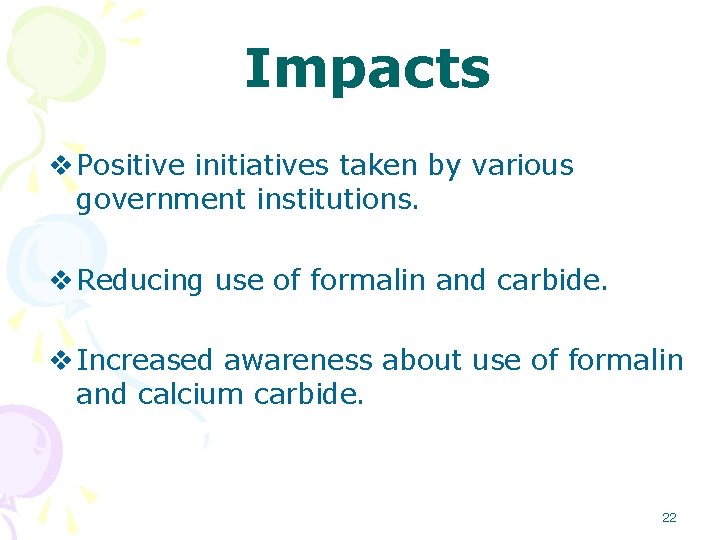 Impacts

❖ Positive initiatives taken by various government institutions.

❖ Reducing use of formalin and carbide.

❖ Increased awareness about use of formalin and calcium carbide.

22